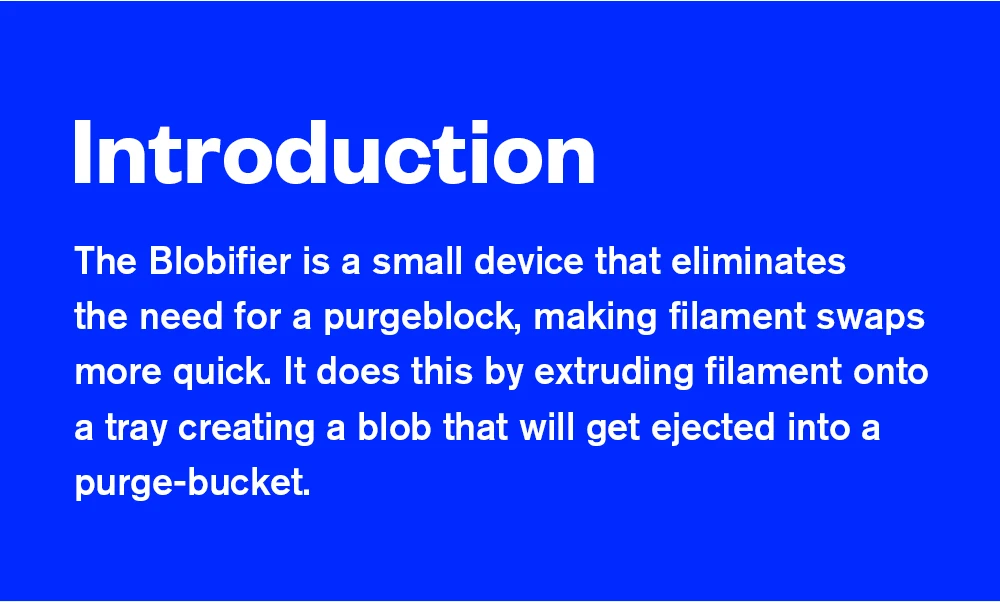 Introduction

The Blobifier is a small device that eliminates the need for a purgeblock, making filament swaps more quick. It does this by extruding filament onto a tray creating a blob that will get ejected into a purge-bucket.